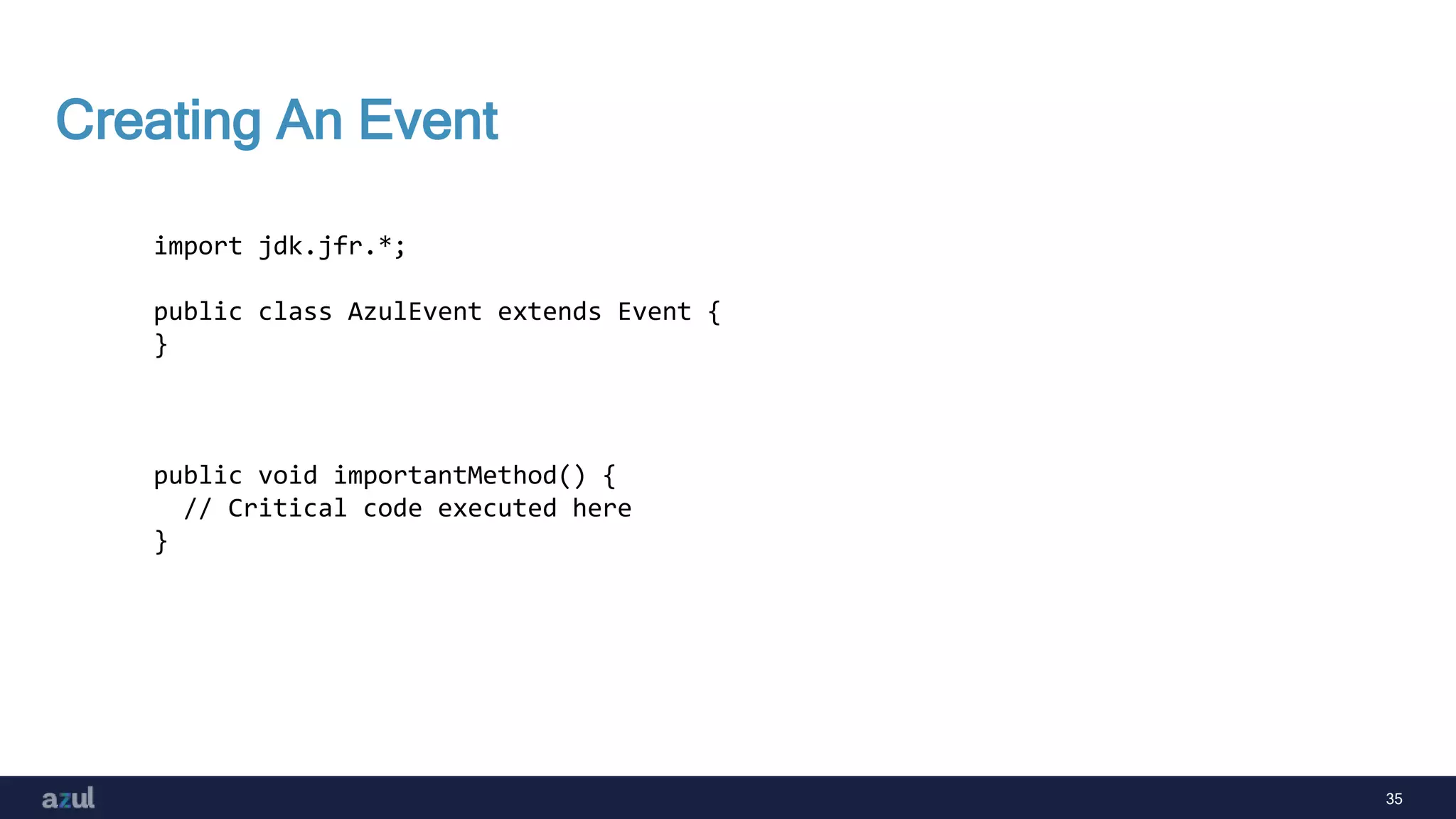 Creating An Event

import jdk.jfr.*;

public class AzulEvent extends Event {
}

public void importantMethod() {
  // Critical code executed here
}

azul

35